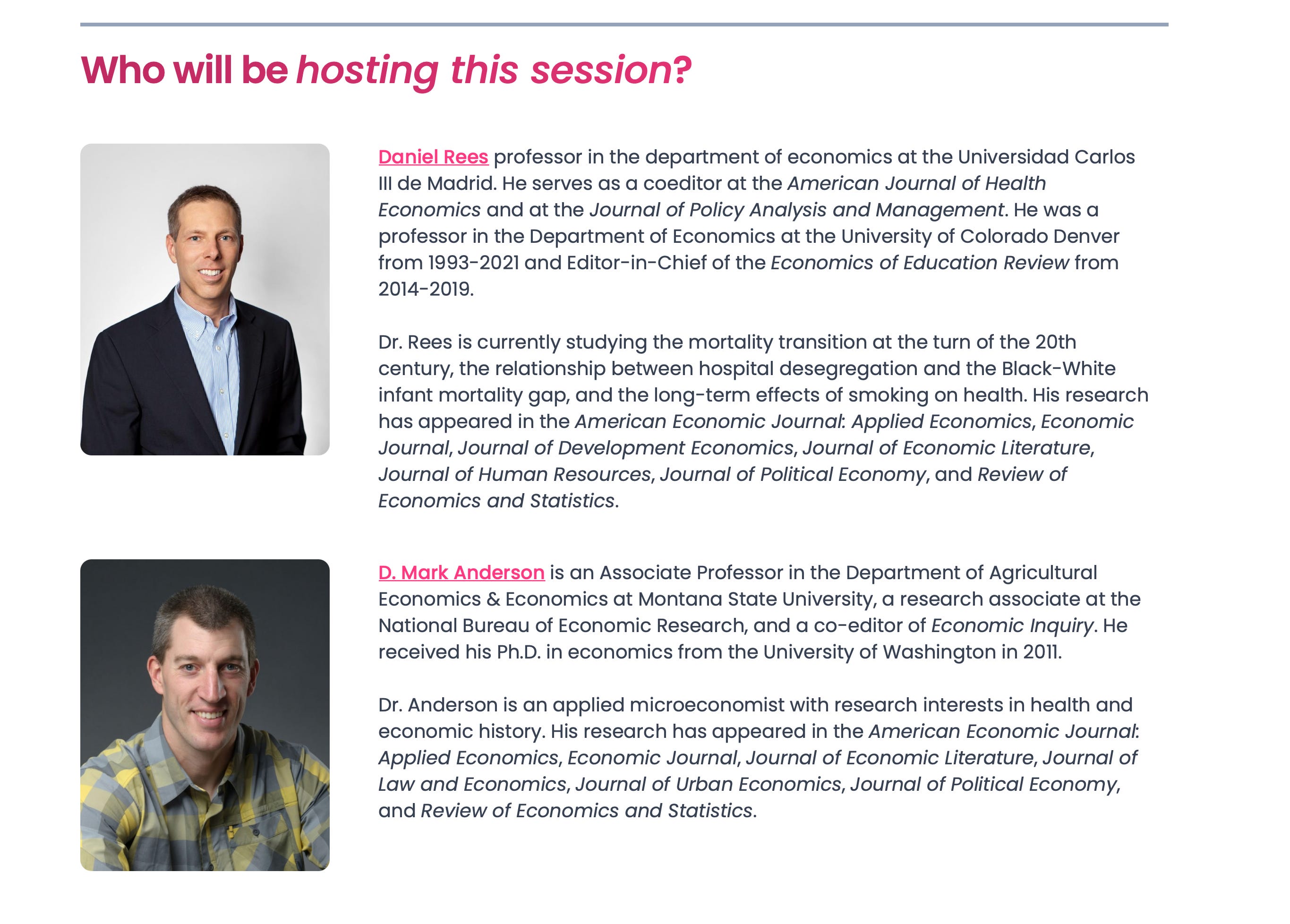 Who will be hosting this session?

Daniel Rees professor in the department of economics at the Universidad Carlos III de Madrid. He serves as a coeditor at the American Journal of Health Economics and at the Journal of Policy Analysis and Management. He was a professor in the Department of Economics at the University of Colorado Denver from 1993-2021 and Editor-in-Chief of the Economics of Education Review from 2014-2019.

Dr. Rees is currently studying the mortality transition at the turn of the 20th century, the relationship between hospital desegregation and the Black-White infant mortality gap, and the long-term effects of smoking on health. His research has appeared in the American Economic Journal: Applied Economics, Economic Journal, Journal of Development Economics, Journal of Economic Literature, Journal of Human Resources, Journal of Political Economy, and Review of Economics and Statistics.

D. Mark Anderson is an Associate Professor in the Department of Agricultural Economics & Economics at Montana State University, a research associate at the National Bureau of Economic Research, and a co-editor of Economic Inquiry. He received his Ph.D. in economics from the University of Washington in 2011.

Dr. Anderson is an applied microeconomist with research interests in health and economic history. His research has appeared in the American Economic Journal: Applied Economics, Economic Journal, Journal of Economic Literature, Journal of Law and Economics, Journal of Urban Economics, Journal of Political Economy, and Review of Economics and Statistics.